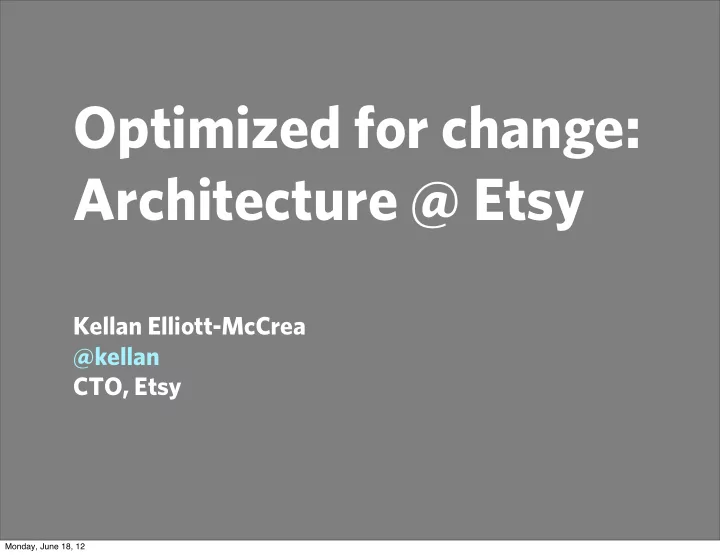 Optimized for change: Architecture @ Etsy

Kellan Elliott-McCrea
@kellan
CTO, Etsy

Monday, June 18, 12